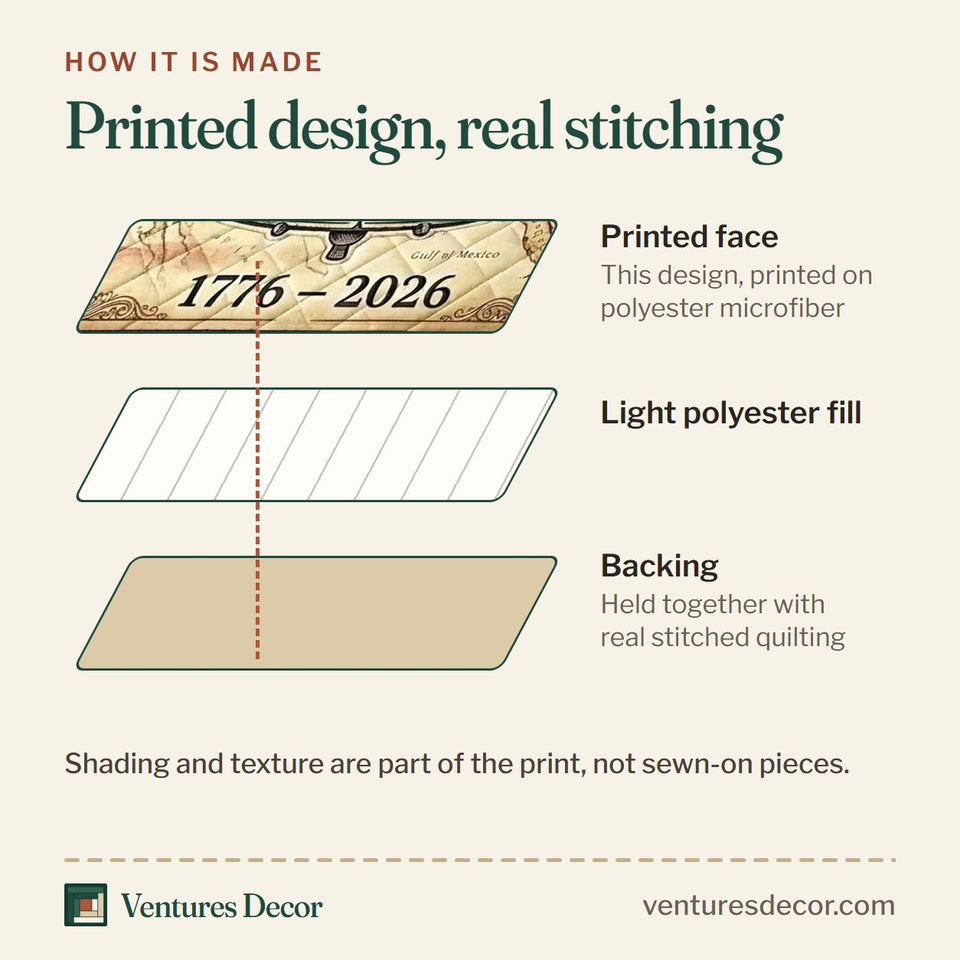 HOW IT IS MADE

Printed design, real stitching

Gulf of Mexico

1776 – 2026

Printed face
This design, printed on polyester microfiber

Light polyester fill

Backing
Held together with real stitched quilting

Shading and texture are part of the print, not sewn-on pieces.

Ventures Decor

venturesdecor.com